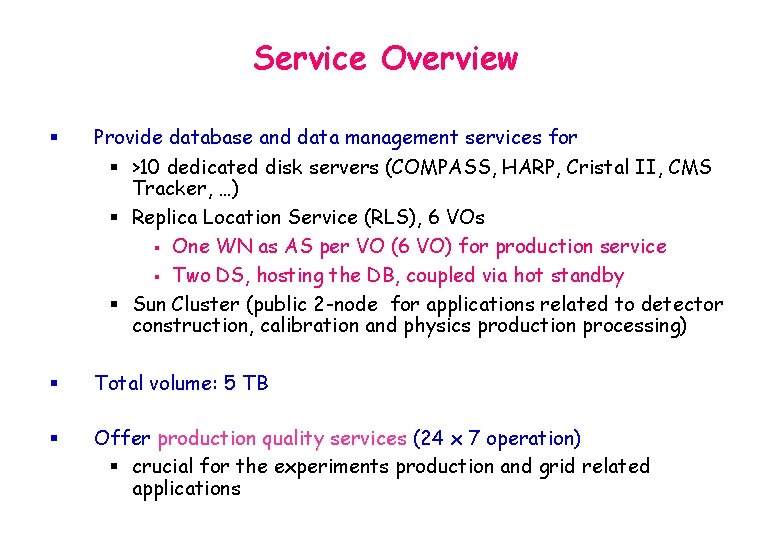 Service Overview

▪ Provide database and data management services for
  ▪ >10 dedicated disk servers (COMPASS, HARP, Cristal II, CMS Tracker, …)
  ▪ Replica Location Service (RLS), 6 VOs
    ▪ One WN as AS per VO (6 VO) for production service
    ▪ Two DS, hosting the DB, coupled via hot standby
  ▪ Sun Cluster (public 2-node for applications related to detector construction, calibration and physics production processing)

▪ Total volume: 5 TB

▪ Offer production quality services (24 x 7 operation)
  ▪ crucial for the experiments production and grid related applications